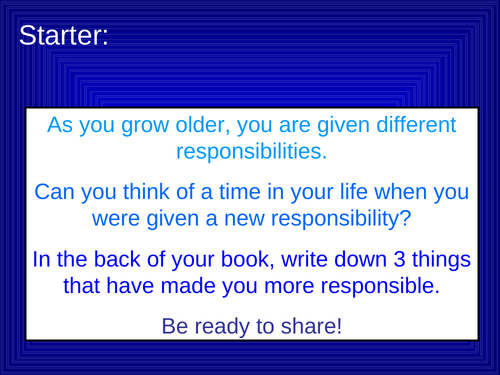 Starter:

As you grow older, you are given different responsibilities.

Can you think of a time in your life when you were given a new responsibility?

In the back of your book, write down 3 things that have made you more responsible.

Be ready to share!